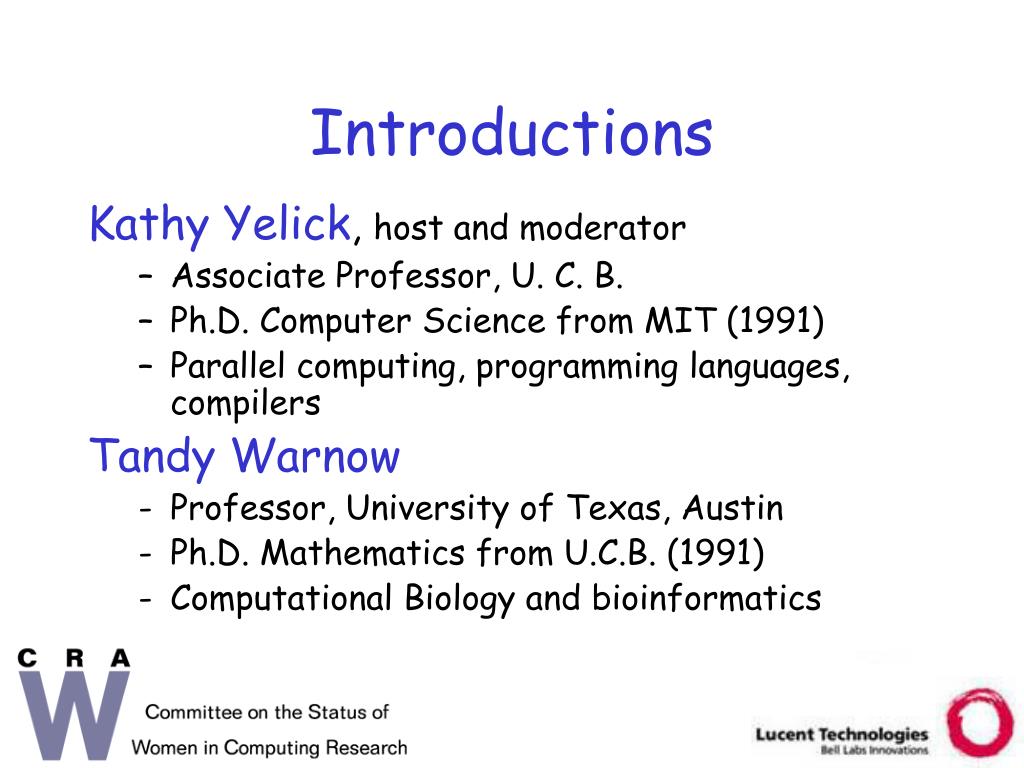 Introductions

Kathy Yelick, host and moderator

– Associate Professor, U. C. B.
– Ph.D. Computer Science from MIT (1991)
– Parallel computing, programming languages, compilers

Tandy Warnow

- Professor, University of Texas, Austin
- Ph.D. Mathematics from U.C.B. (1991)
- Computational Biology and bioinformatics

C R A
W
Committee on the Status of Women in Computing Research

Lucent Technologies
Bell Labs Innovations